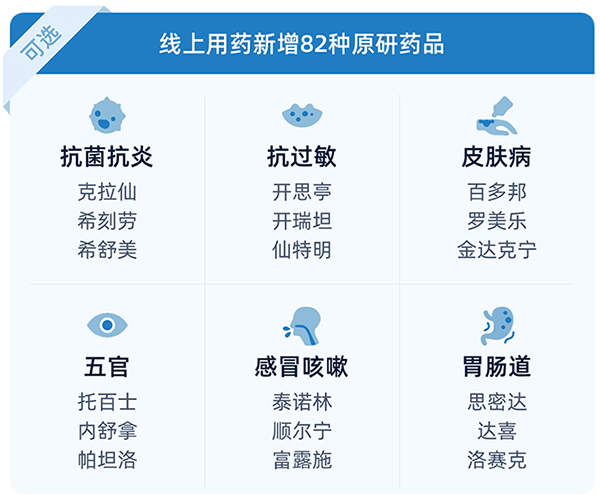 可选

线上用药新增82种原研药品

抗菌抗炎
克拉仙
希刻劳
希舒美

抗过敏
开思亭
开瑞坦
仙特明

皮肤病
百多邦
罗美乐
金达克宁

五官
托百士
内舒拿
帕坦洛

感冒咳嗽
泰诺林
顺尔宁
富露施

胃肠道
思密达
达喜
洛赛克